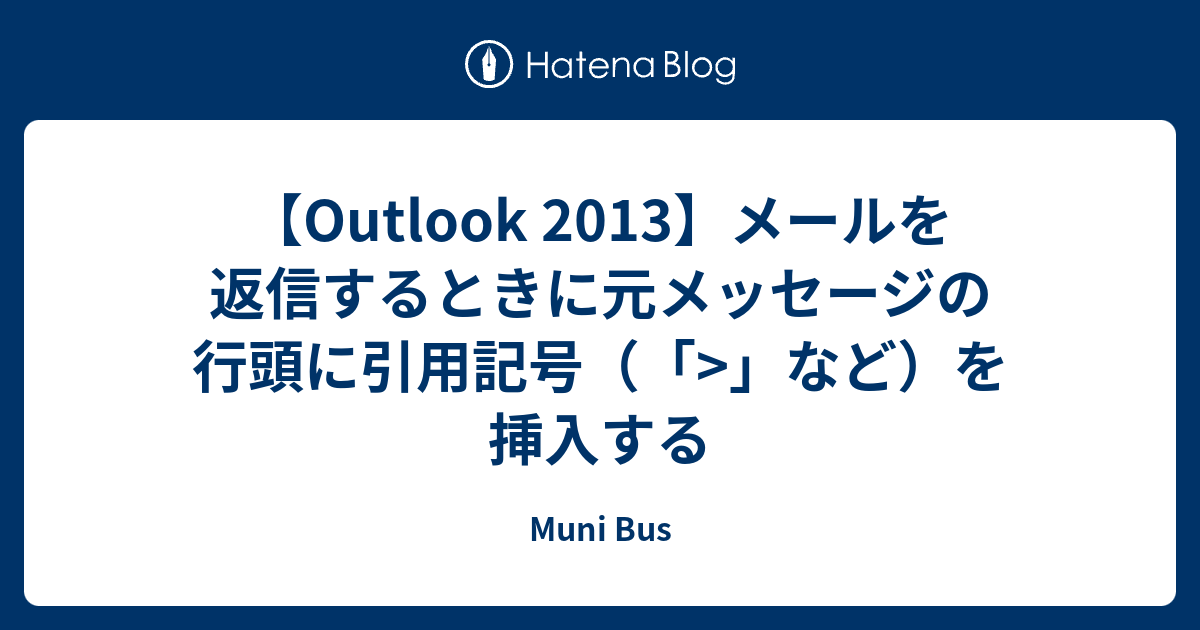 Hatena Blog

【Outlook 2013】メールを返信するときに元メッセージの行頭に引用記号（「>」など）を挿入する

Muni Bus